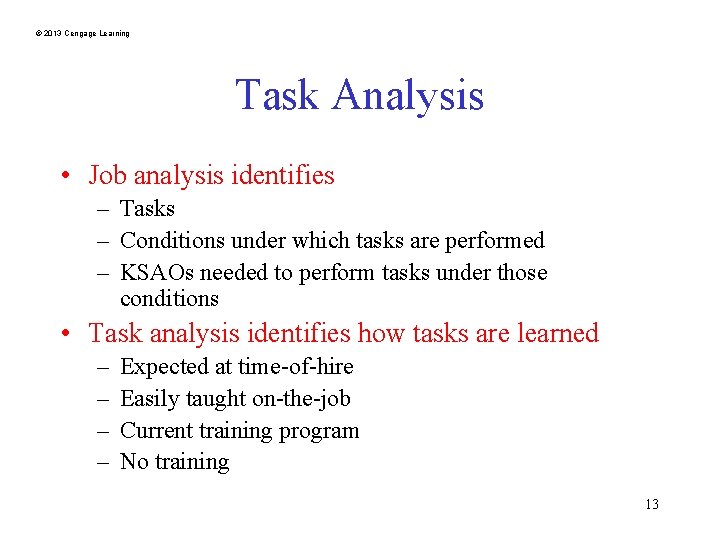 © 2013 Cengage Learning

Task Analysis

• Job analysis identifies
  – Tasks
  – Conditions under which tasks are performed
  – KSAOs needed to perform tasks under those conditions
• Task analysis identifies how tasks are learned
  – Expected at time-of-hire
  – Easily taught on-the-job
  – Current training program
  – No training

13